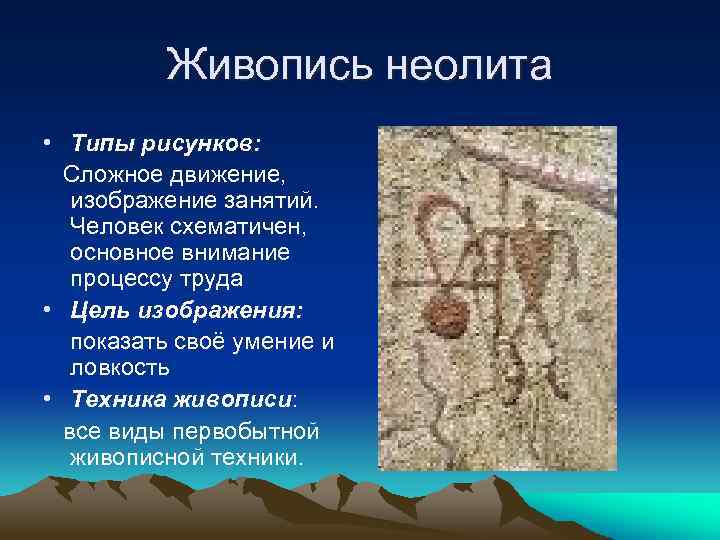 Живопись неолита

• Типы рисунков:
Сложное движение, изображение занятий. Человек схематичен, основное внимание процессу труда

• Цель изображения:
показать своё умение и ловкость

• Техника живописи:
все виды первобытной живописной техники.